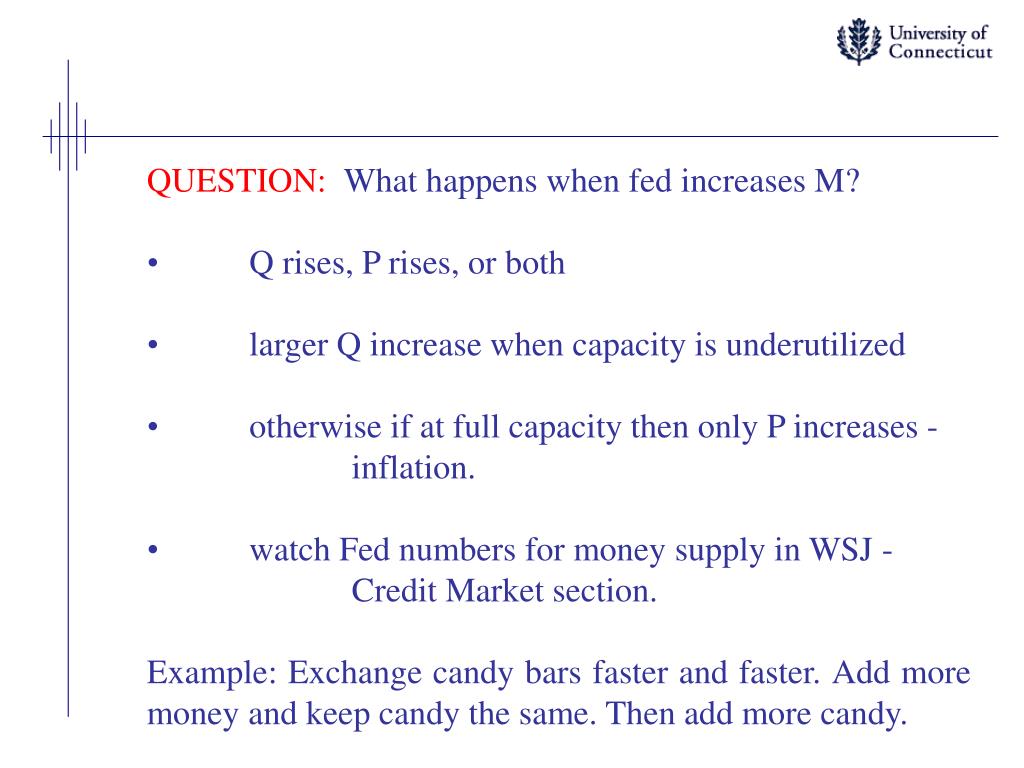 University of Connecticut

QUESTION: What happens when fed increases M?

• Q rises, P rises, or both

• larger Q increase when capacity is underutilized

• otherwise if at full capacity then only P increases - inflation.

• watch Fed numbers for money supply in WSJ - Credit Market section.

Example: Exchange candy bars faster and faster. Add more money and keep candy the same. Then add more candy.